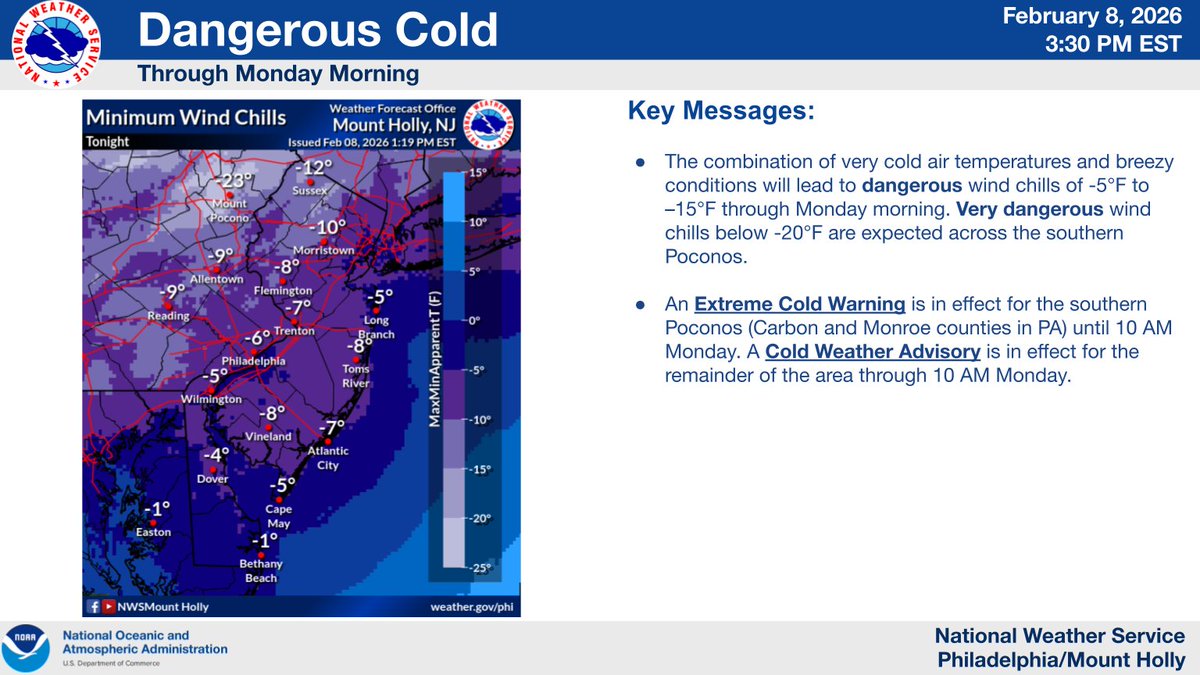 NATIONAL WEATHER SERVICE

Dangerous Cold

Through Monday Morning

February 8, 2026
3:30 PM EST

Minimum Wind Chills
Tonight

Weather Forecast Office
Mount Holly, NJ
Issued Feb 08, 2026 1:19 PM EST

-23° Mount Pocono
-12° Sussex
-10° Morristown
-9° Allentown
-8° Flemington
-9° Reading
-7° Trenton
-5° Long Branch
-6° Philadelphia
-8° Toms River
-5° Wilmington
-8° Vineland
-7° Atlantic City
-4° Dover
-5° Cape May
-1° Easton
-1° Bethany Beach

MaxMinApparentT (F)
15°
10°
5°
0°
-5°
-10°
-15°
-20°
-25°

NWSMount Holly
weather.gov/phi

Key Messages:

● The combination of very cold air temperatures and breezy conditions will lead to **dangerous** wind chills of -5°F to –15°F through Monday morning. **Very dangerous** wind chills below -20°F are expected across the southern Poconos.

● An **Extreme Cold Warning** is in effect for the southern Poconos (Carbon and Monroe counties in PA) until 10 AM Monday. A **Cold Weather Advisory** is in effect for the remainder of the area through 10 AM Monday.

NOAA
National Oceanic and Atmospheric Administration
U.S. Department of Commerce

National Weather Service
Philadelphia/Mount Holly